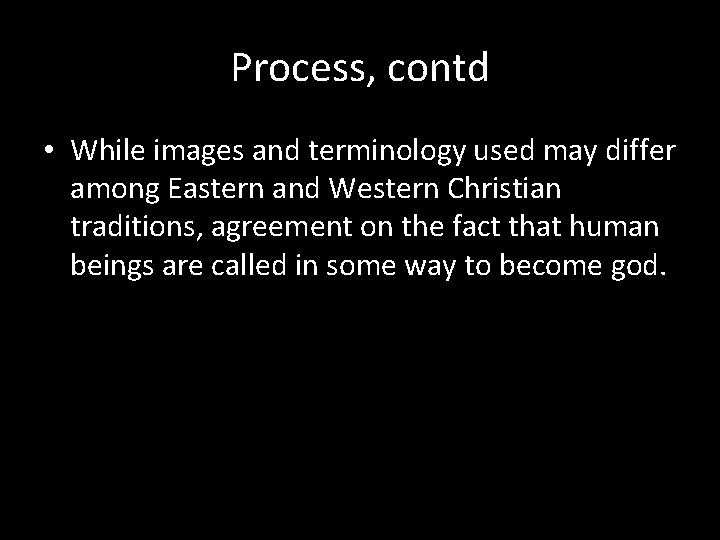 Process, contd

• While images and terminology used may differ among Eastern and Western Christian traditions, agreement on the fact that human beings are called in some way to become god.